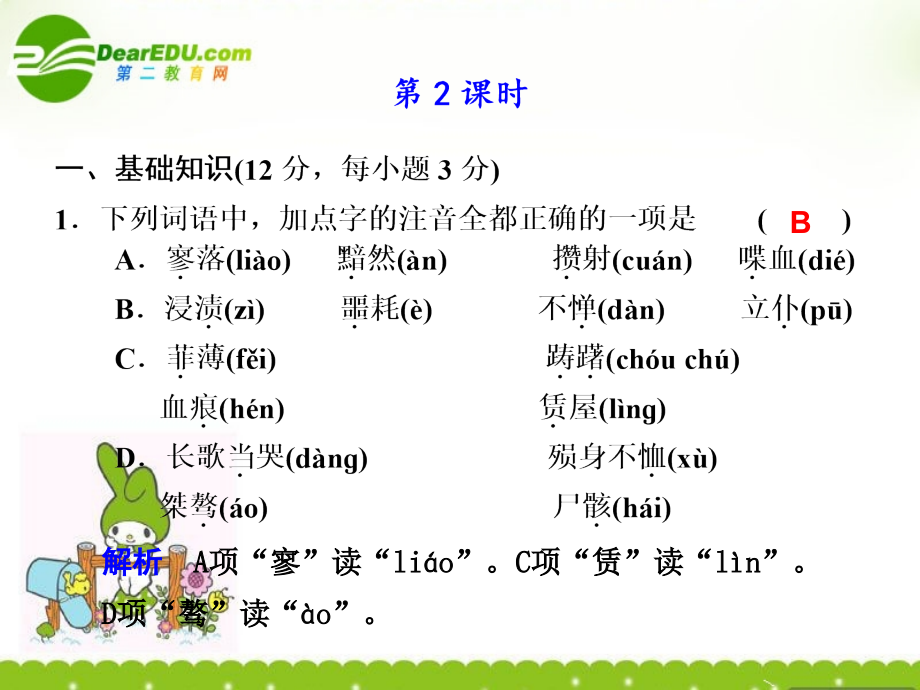 DearEDU.com
第二教育网

第 2 课时

一、基础知识(12 分，每小题 3 分)

1．下列词语中，加点字的注音全都正确的一项是　( B )

A．寥落(liào)　黯然(àn)　攒射(cuán)　喋血(dié)

B．浸渍(zì)　噩耗(è)　不惮(dàn)　立仆(pū)

C．菲薄(fěi)　踌躇(chóu chú)
血痕(hén)　赁屋(lìng)

D．长歌当哭(dàng)　殒身不恤(xù)
桀骜(áo)　尸骸(hái)

解析　A项“寥”读“liáo”。C项“赁”读“lìn”。D项“骜”读“ào”。